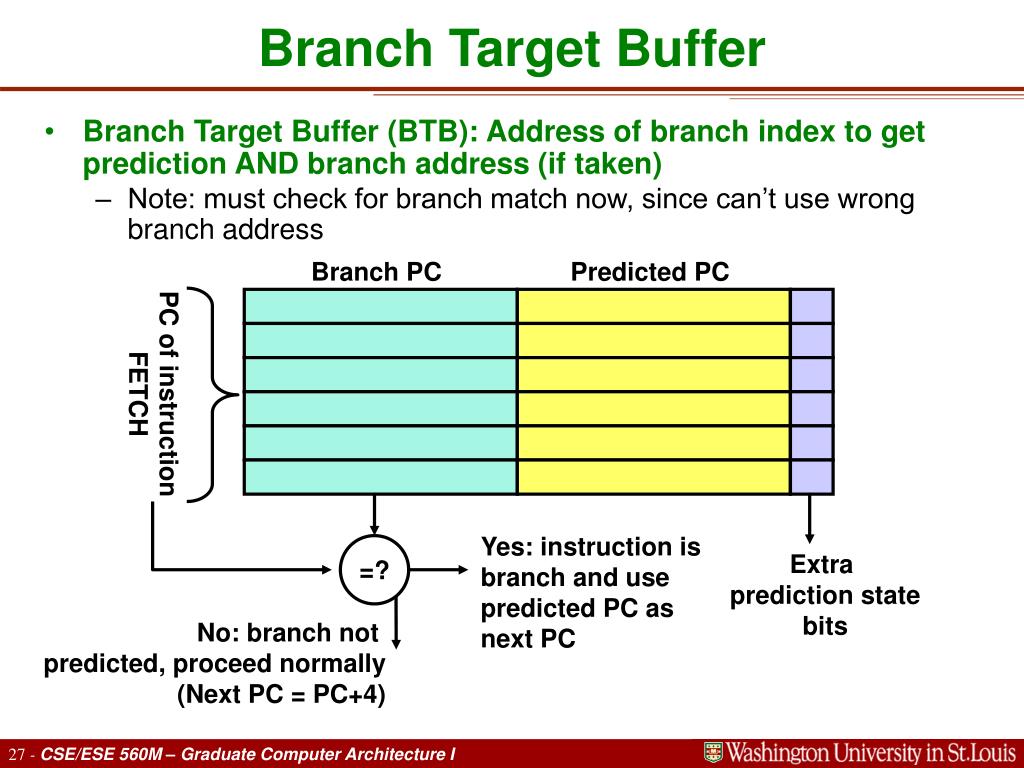 Branch Target Buffer

• Branch Target Buffer (BTB): Address of branch index to get prediction AND branch address (if taken)
– Note: must check for branch match now, since can't use wrong branch address

Branch PC

Predicted PC

PC of instruction FETCH

=?

Yes: instruction is branch and use predicted PC as next PC

Extra prediction state bits

No: branch not predicted, proceed normally (Next PC = PC+4)

27 - CSE/ESE 560M – Graduate Computer Architecture I

Washington University in St.Louis